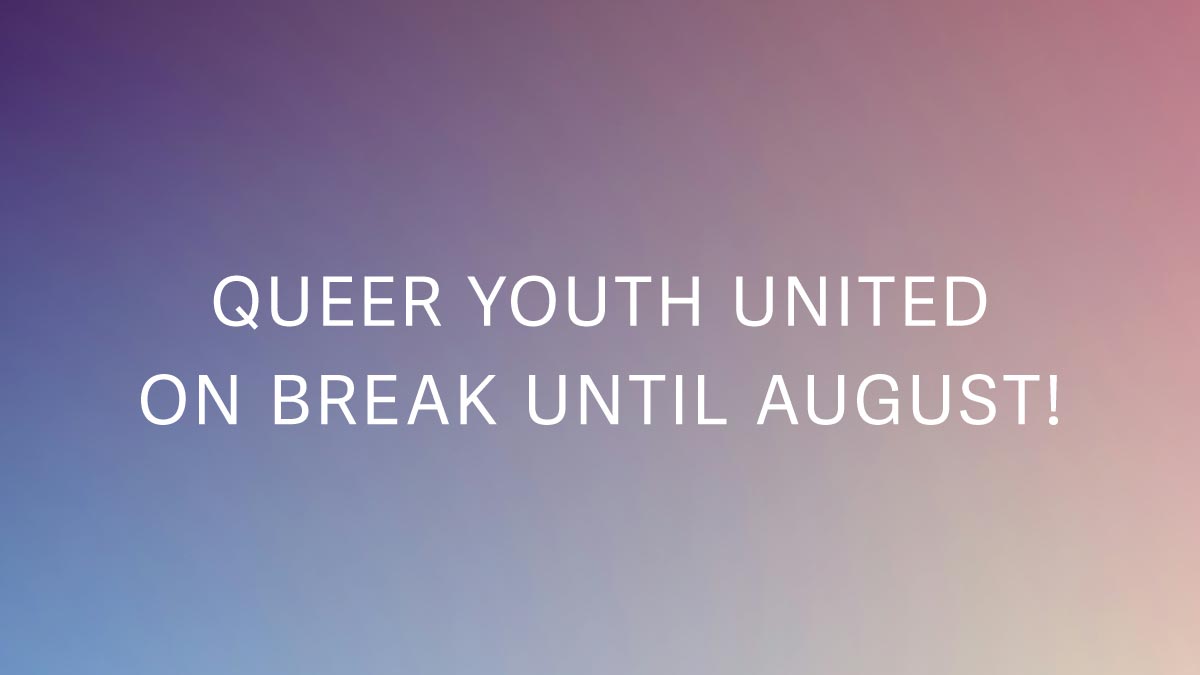 QUEER YOUTH UNITED
ON BREAK UNTIL AUGUST!